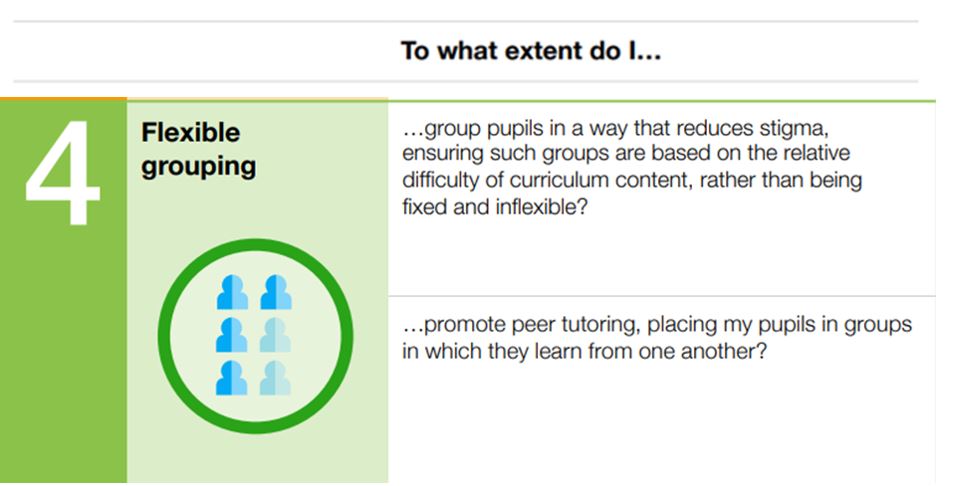 To what extent do I...

4

Flexible grouping

...group pupils in a way that reduces stigma, ensuring such groups are based on the relative difficulty of curriculum content, rather than being fixed and inflexible?

...promote peer tutoring, placing my pupils in groups in which they learn from one another?